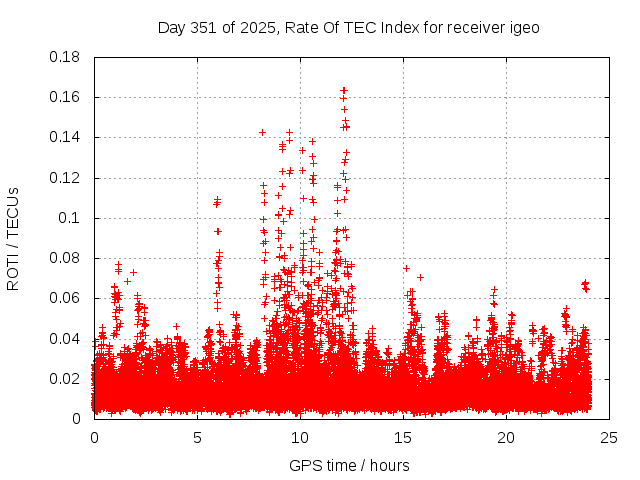 Day 351 of 2025, Rate Of TEC Index for receiver igeo

ROTI / TECUs

0.18
0.16
0.14
0.12
0.1
0.08
0.06
0.04
0.02
0

0
5
10
15
20
25

GPS time / hours